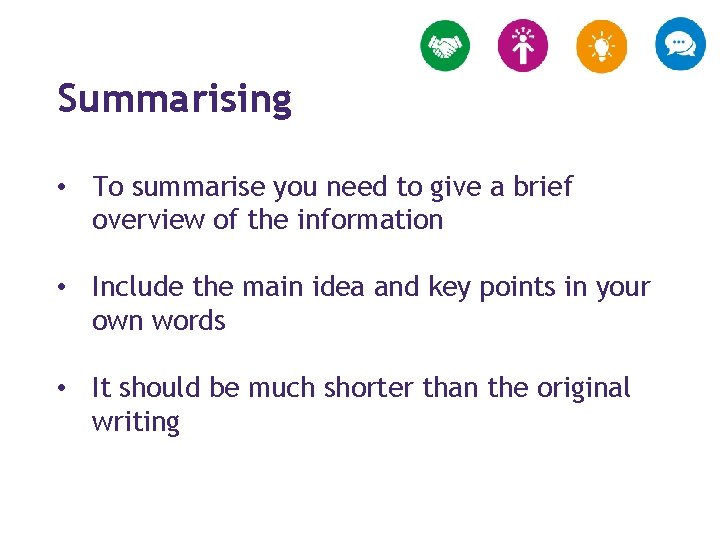 Summarising

• To summarise you need to give a brief overview of the information

• Include the main idea and key points in your own words

• It should be much shorter than the original writing